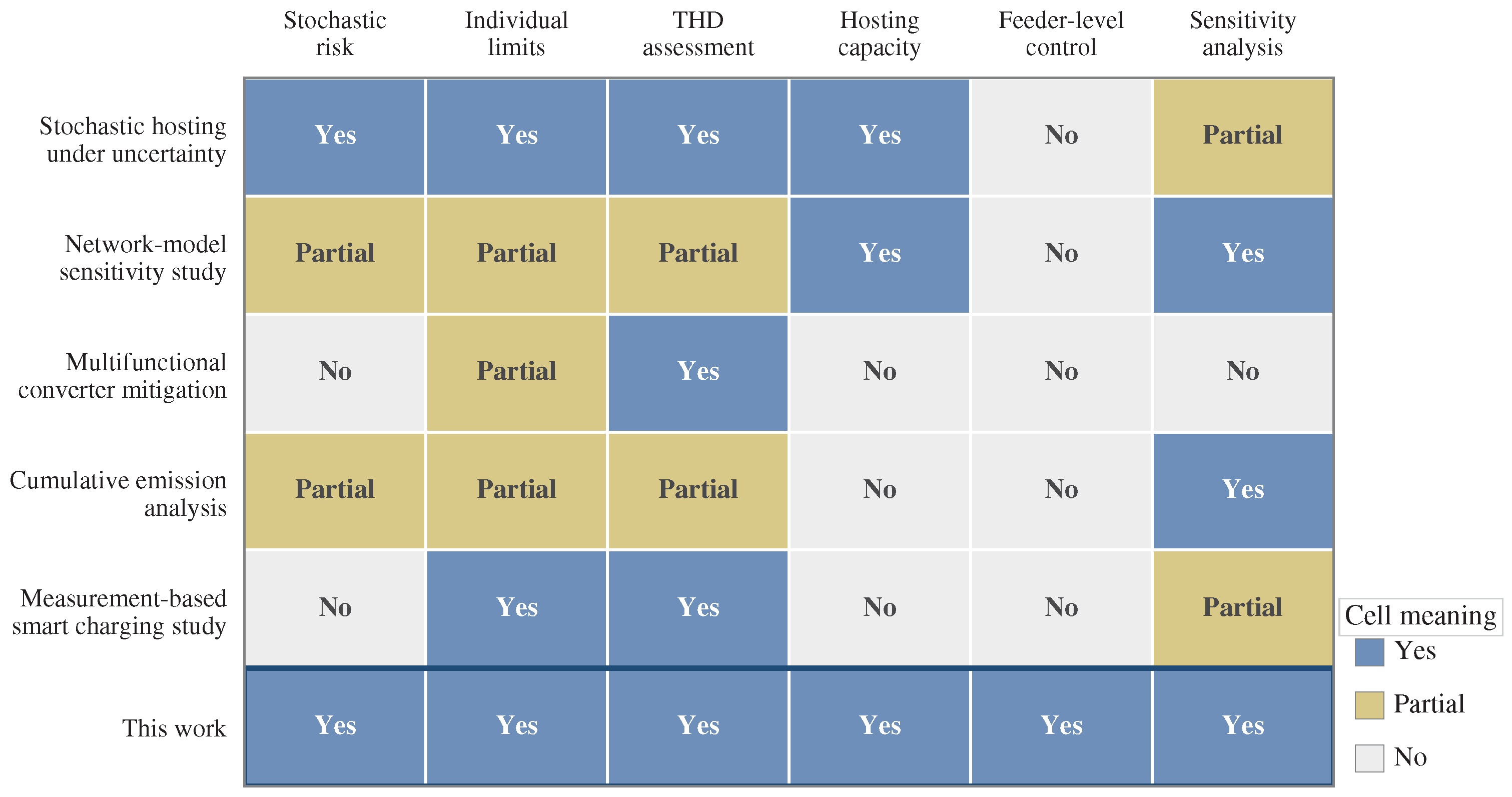 | | Stochastic risk | Individual limits | THD assessment | Hosting capacity | Feeder-level control | Sensitivity analysis |
|---|---|---|---|---|---|---|
| Stochastic hosting under uncertainty | Yes | Yes | Yes | Yes | No | Partial |
| Network-model sensitivity study | Partial | Partial | Partial | Yes | No | Yes |
| Multifunctional converter mitigation | No | Partial | Yes | No | No | No |
| Cumulative emission analysis | Partial | Partial | Partial | No | No | Yes |
| Measurement-based smart charging study | No | Yes | Yes | No | No | Partial |
| This work | Yes | Yes | Yes | Yes | Yes | Yes |

Cell meaning
Yes
Partial
No